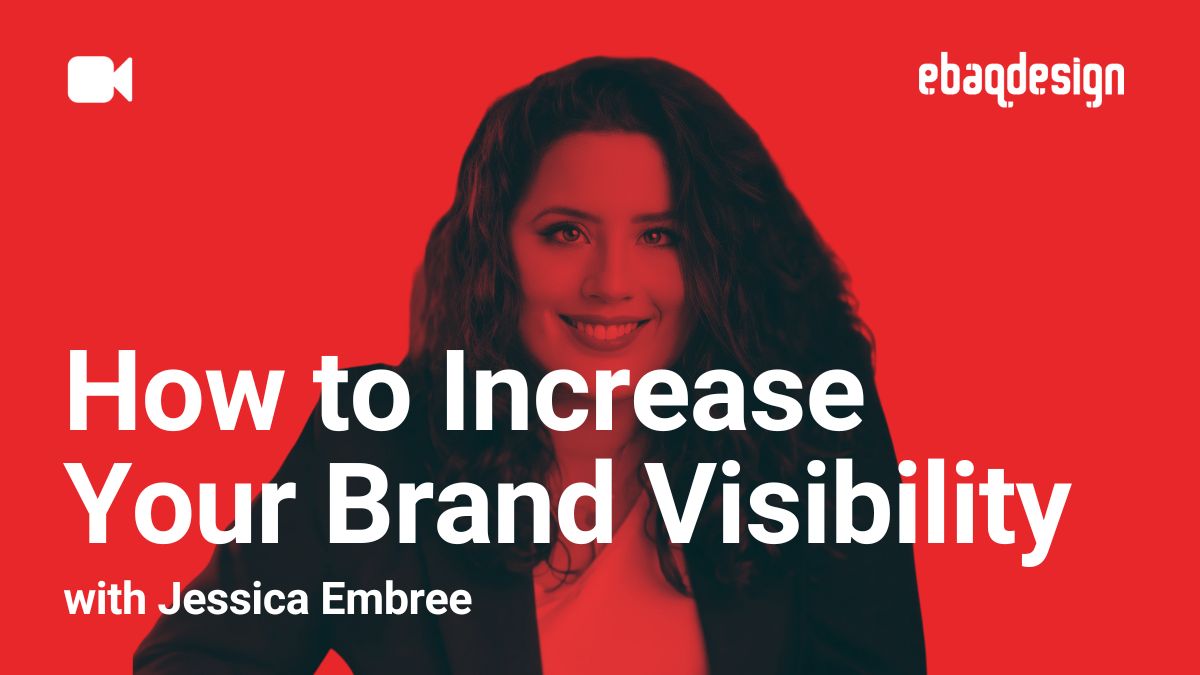 ebaqdesign

How to Increase Your Brand Visibility

with Jessica Embree